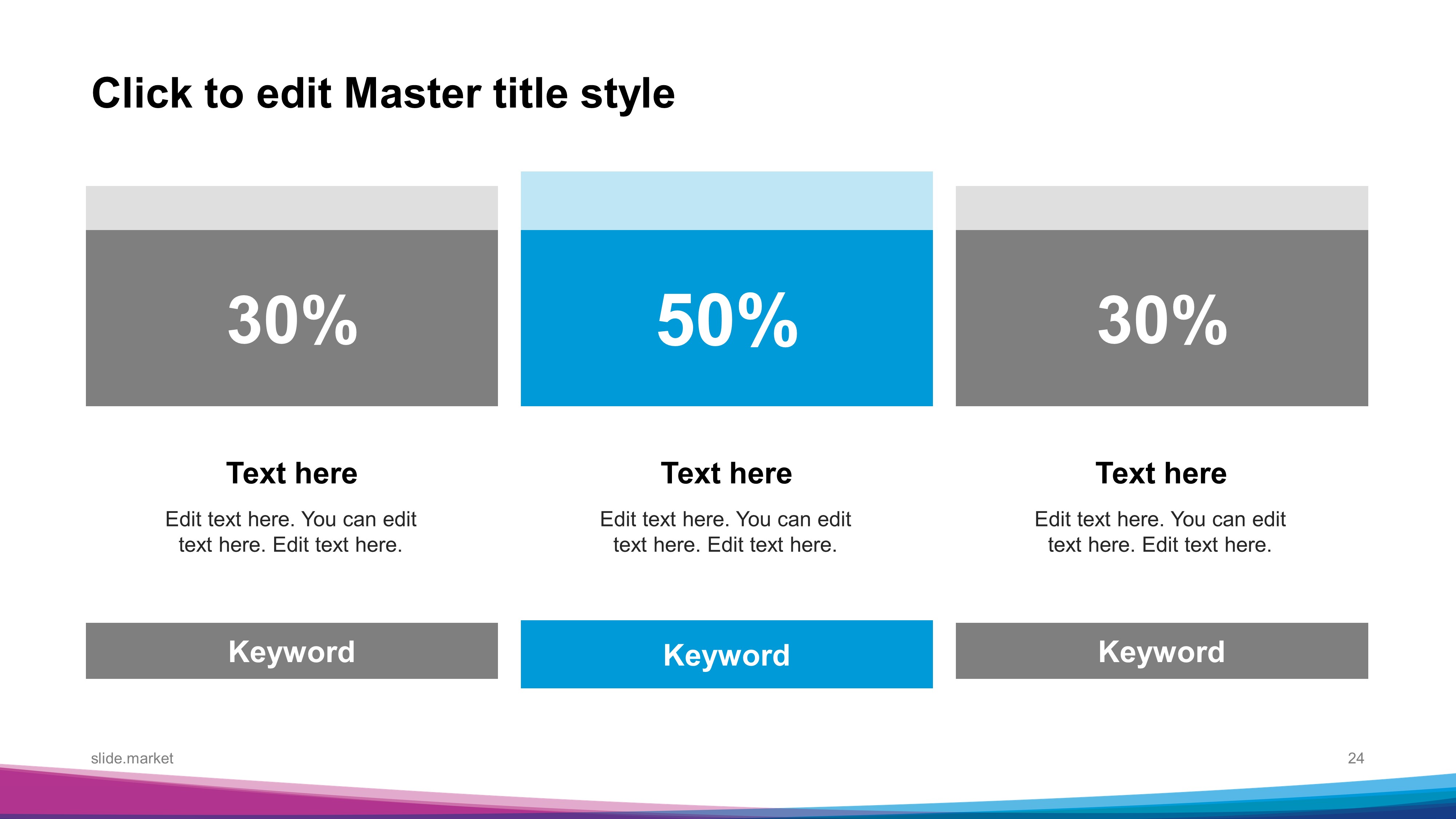 Click to edit Master title style

30%

Text here

Edit text here. You can edit text here. Edit text here.

Keyword

50%

Text here

Edit text here. You can edit text here. Edit text here.

Keyword

30%

Text here

Edit text here. You can edit text here. Edit text here.

Keyword

slide.market

24